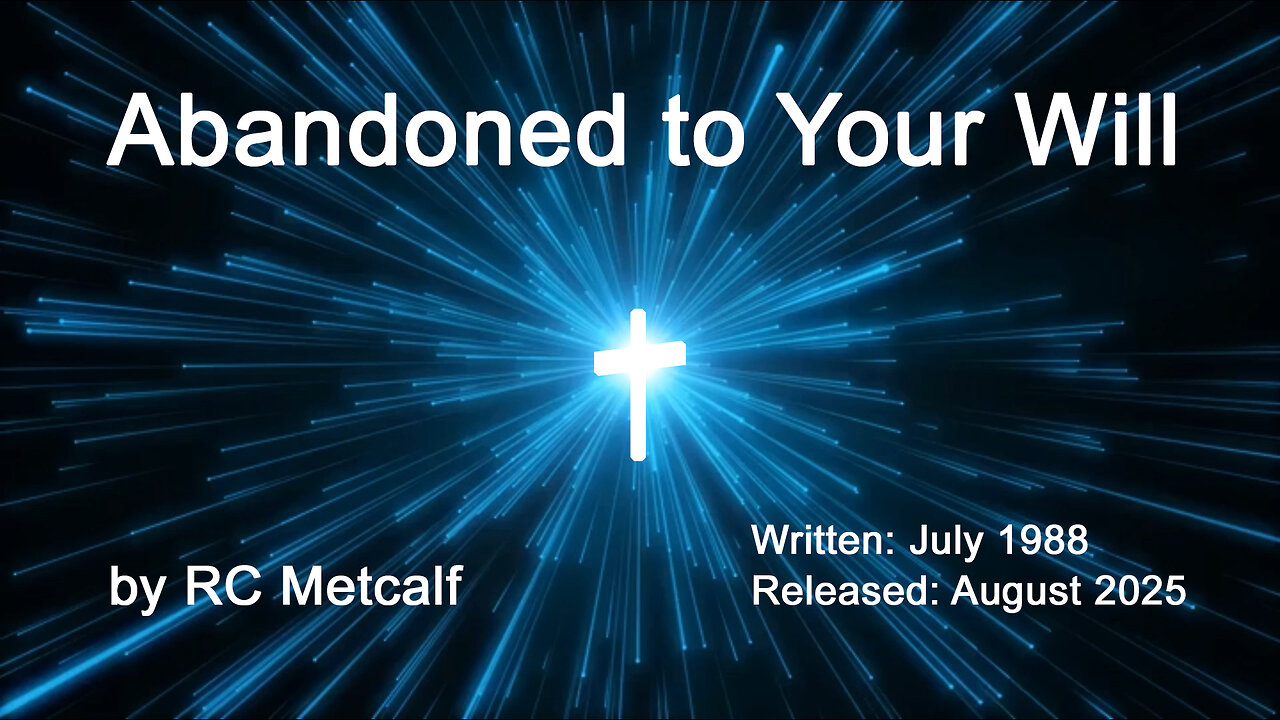 Abandoned to Your Will

by RC Metcalf

Written: July 1988
Released: August 2025